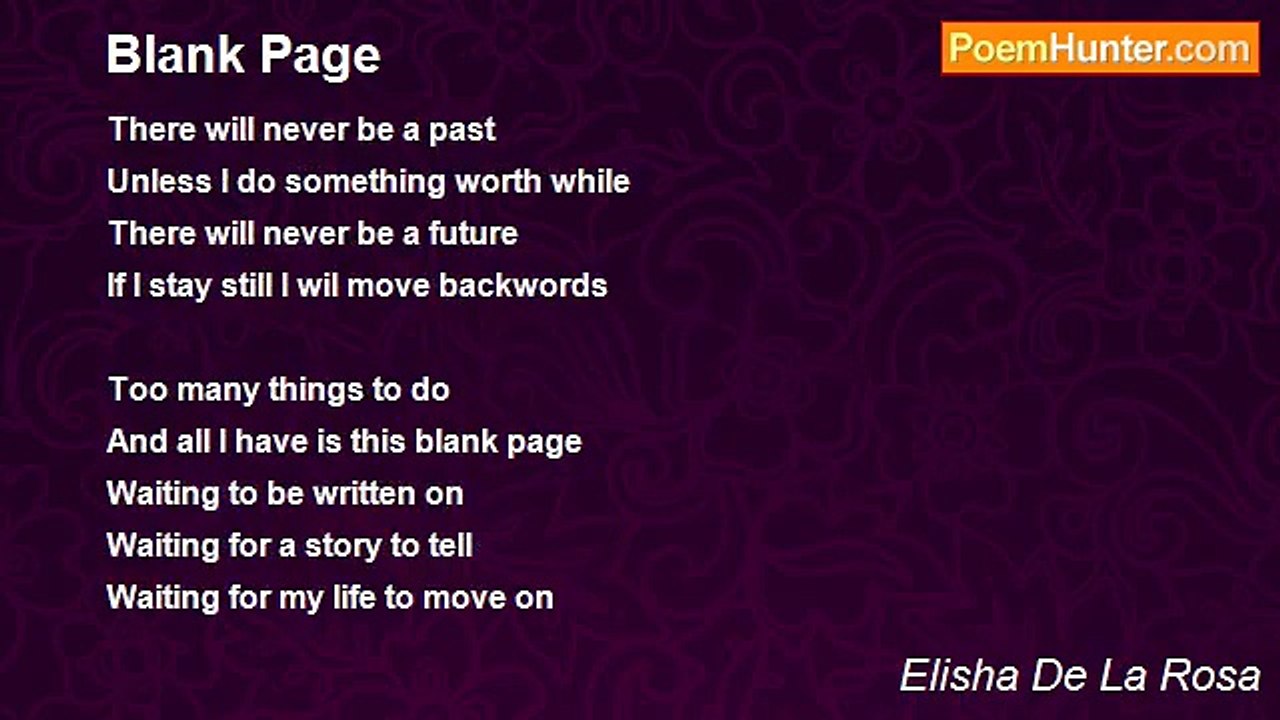 Blank Page

PoemHunter.com

There will never be a past
Unless I do something worth while
There will never be a future
If I stay still I wil move backwords

Too many things to do
And all I have is this blank page
Waiting to be written on
Waiting for a story to tell
Waiting for my life to move on

Elisha De La Rosa